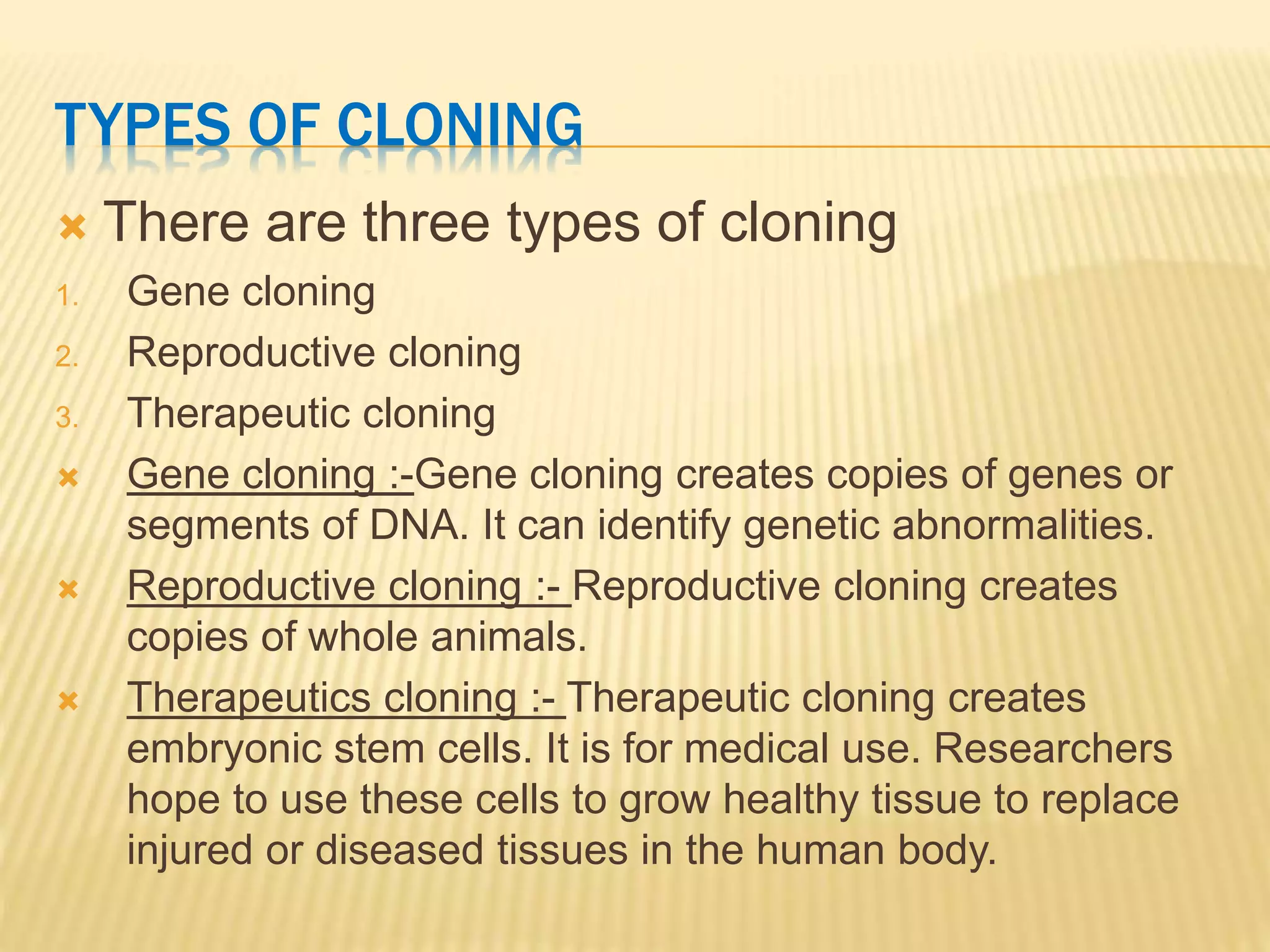 TYPES OF CLONING

There are three types of cloning

1. Gene cloning
2. Reproductive cloning
3. Therapeutic cloning

Gene cloning :-Gene cloning creates copies of genes or segments of DNA. It can identify genetic abnormalities.

Reproductive cloning :- Reproductive cloning creates copies of whole animals.

Therapeutics cloning :- Therapeutic cloning creates embryonic stem cells. It is for medical use. Researchers hope to use these cells to grow healthy tissue to replace injured or diseased tissues in the human body.